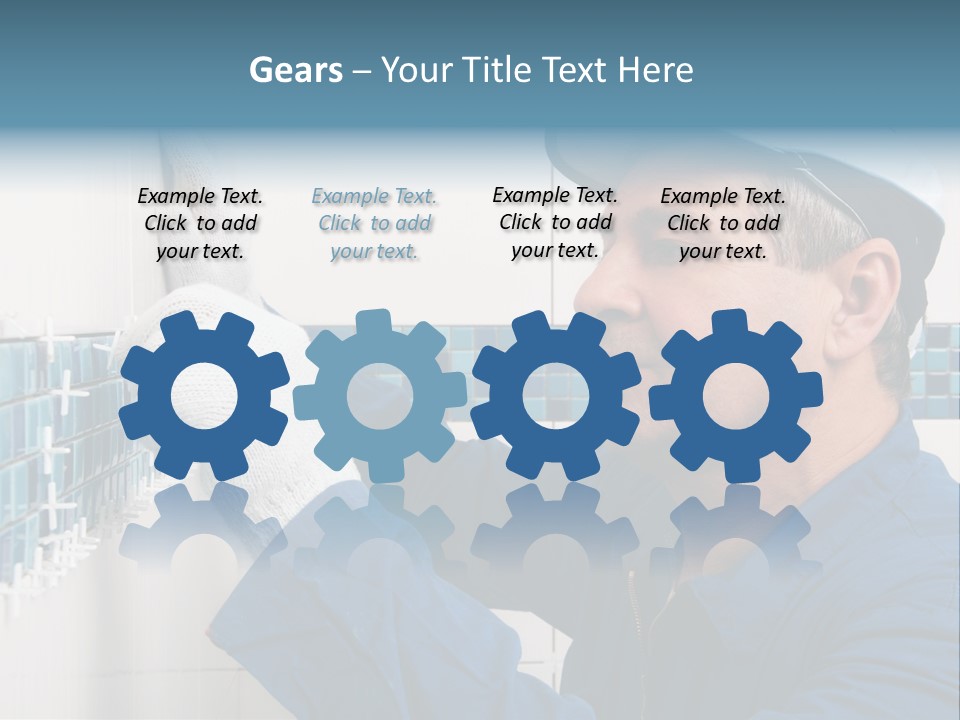 Gears – Your Title Text Here

Example Text. Click to add your text.

Example Text. Click to add your text.

Example Text. Click to add your text.

Example Text. Click to add your text.